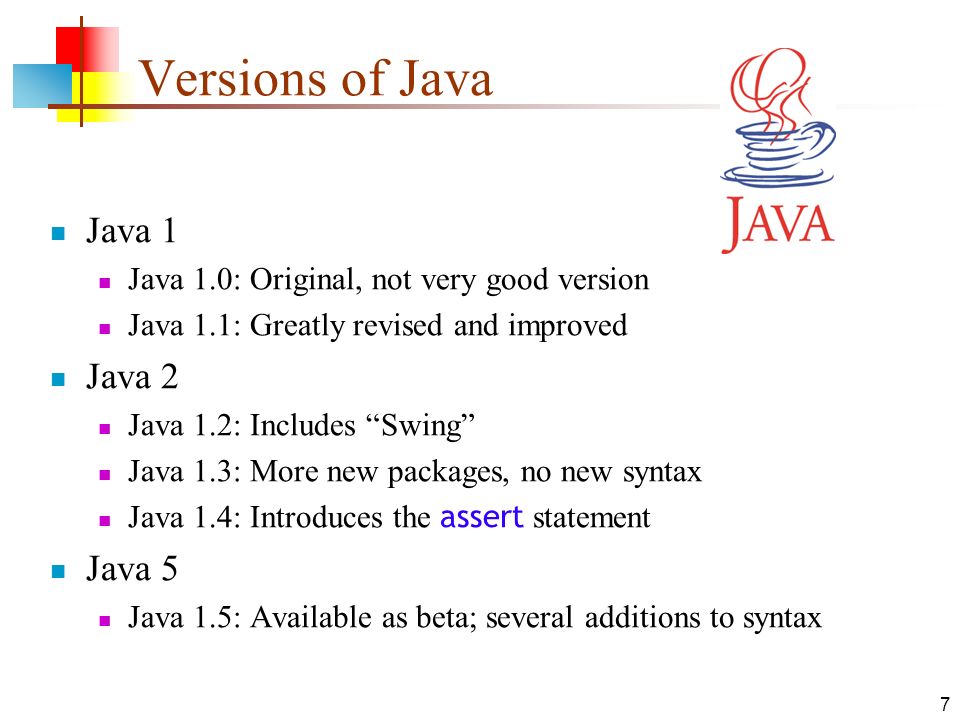 Versions of Java

JAVA

- Java 1
  - Java 1.0: Original, not very good version
  - Java 1.1: Greatly revised and improved
- Java 2
  - Java 1.2: Includes “Swing”
  - Java 1.3: More new packages, no new syntax
  - Java 1.4: Introduces the assert statement
- Java 5
  - Java 1.5: Available as beta; several additions to syntax

7